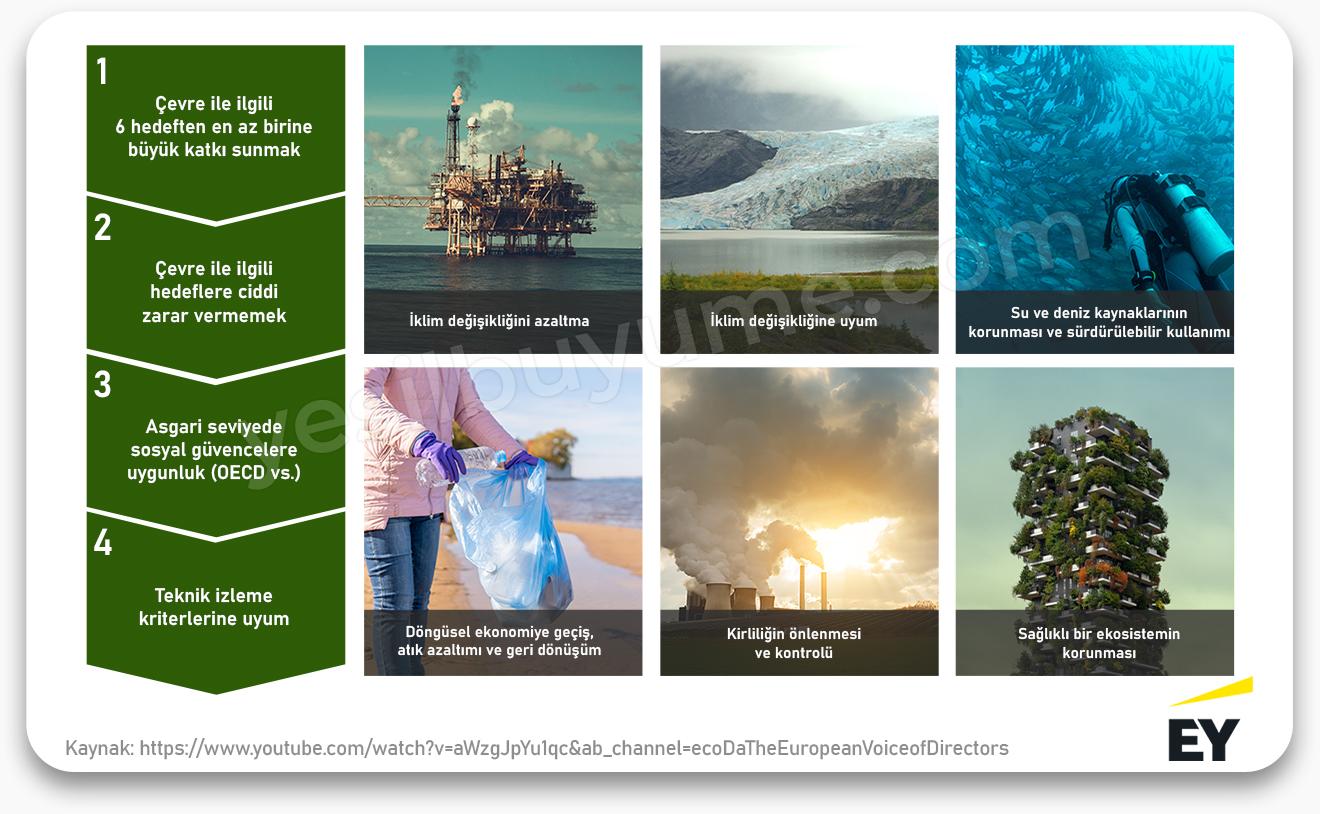 1
Çevre ile ilgili 6 hedeften en az birine büyük katkı sunmak

2
Çevre ile ilgili hedeflere ciddi zarar vermemek

3
Asgari seviyede sosyal güvencelere uygunluk (OECD vs.)

4
Teknik izleme kriterlerine uyum

İklim değişikliğini azaltma

İklim değişikliğine uyum

Su ve deniz kaynaklarının korunması ve sürdürülebilir kullanımı

Döngüsel ekonomiye geçiş, atık azaltımı ve geri dönüşüm

Kirliliğin önlenmesi ve kontrolü

Sağlıklı bir ekosistemin korunması

yesilbuyume.com

Kaynak: https://www.youtube.com/watch?v=aWzgJpYu1qc&ab_channel=ecoDaTheEuropeanVoiceofDirectors

EY